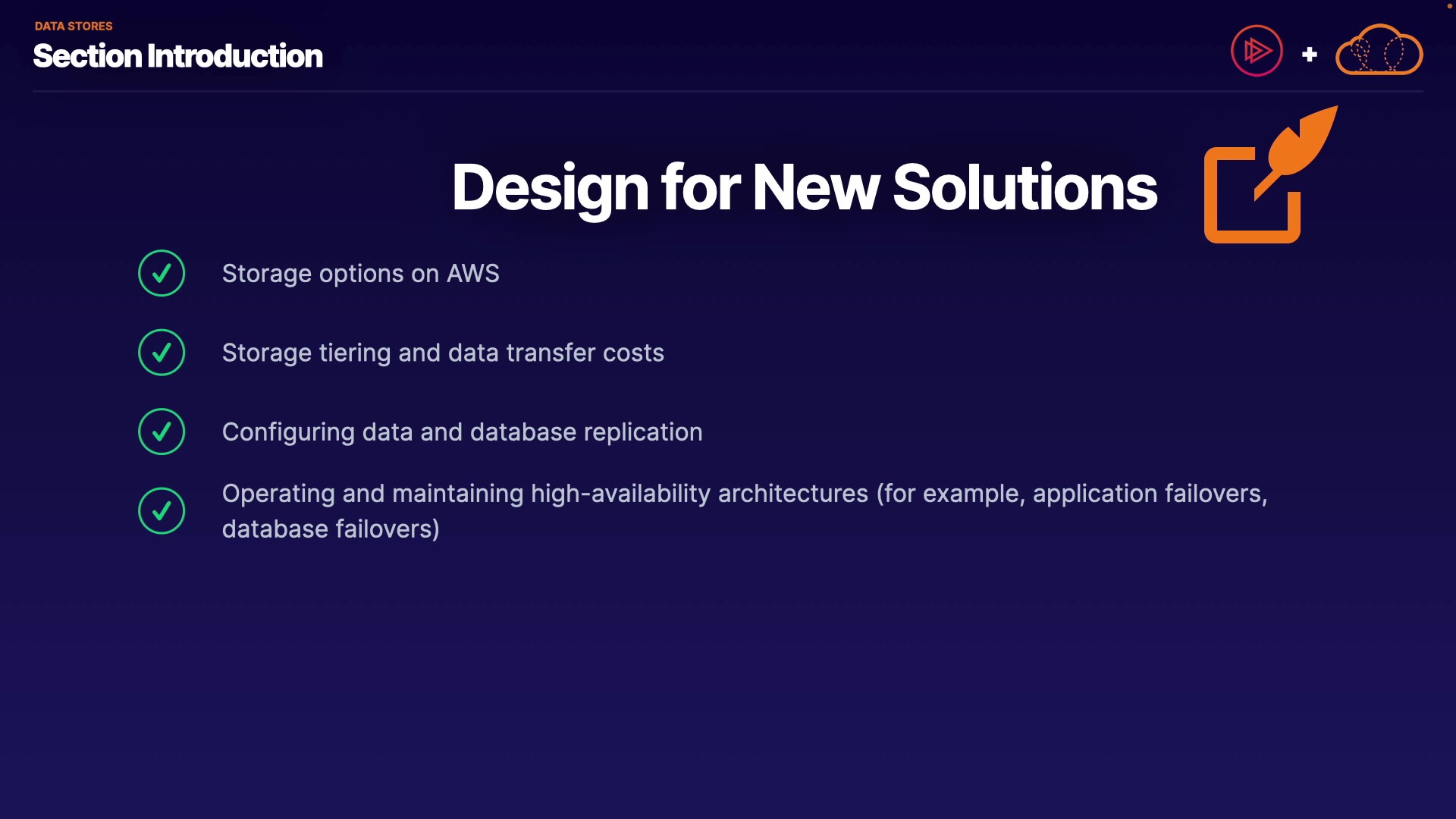 DATA STORES
Section Introduction

+

Design for New Solutions

Storage options on AWS

Storage tiering and data transfer costs

Configuring data and database replication

Operating and maintaining high-availability architectures (for example, application failovers, database failovers)